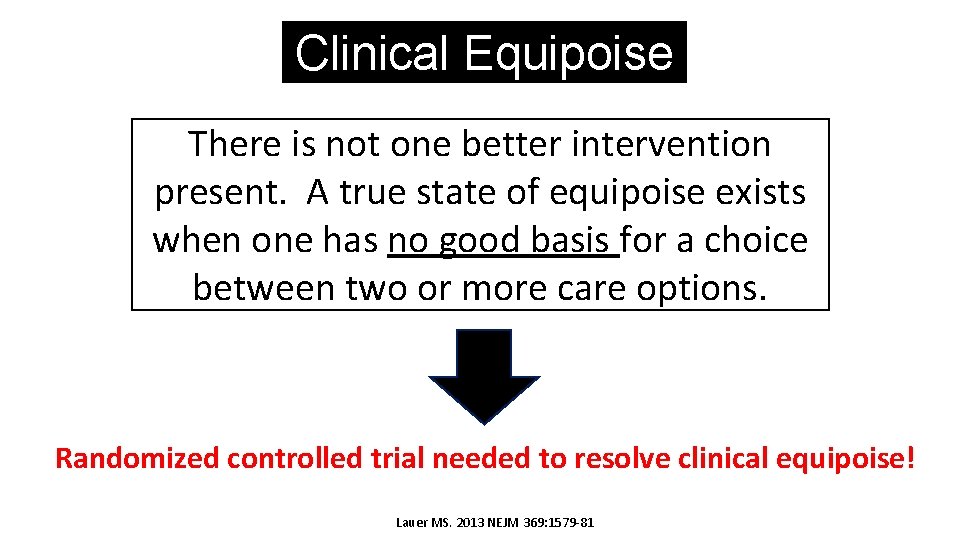 Clinical Equipoise

There is not one better intervention present. A true state of equipoise exists when one has no good basis for a choice between two or more care options.

Randomized controlled trial needed to resolve clinical equipoise!

Lauer MS. 2013 NEJM 369:1579-81